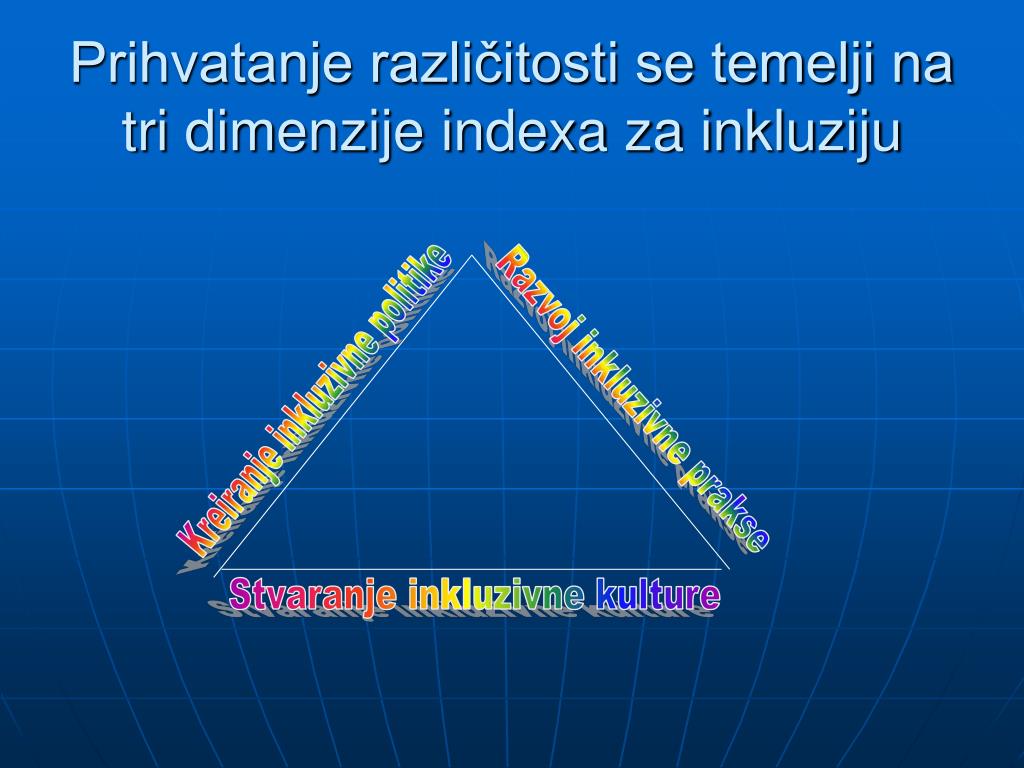 Prihvatanje različitosti se temelji na tri dimenzije indexa za inkluziju

Kreiranje inkluzivne politike

Razvoj inkluzivne prakse

Stvaranje inkluzivne kulture